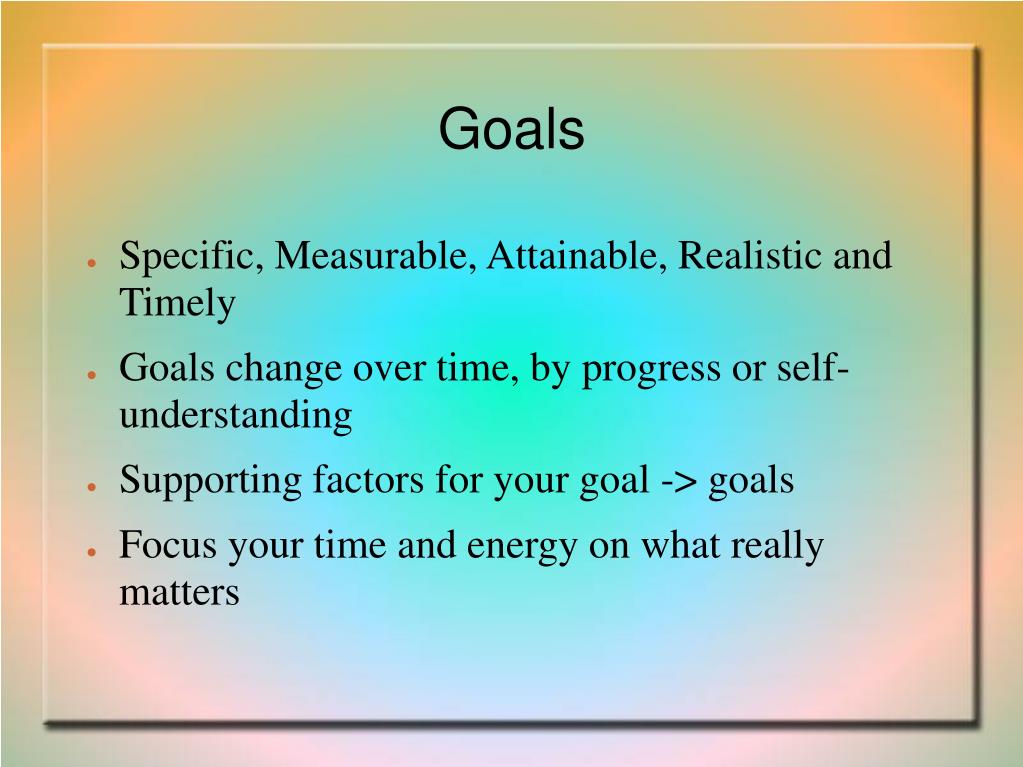 Goals

- Specific, Measurable, Attainable, Realistic and Timely
- Goals change over time, by progress or self-understanding
- Supporting factors for your goal -> goals
- Focus your time and energy on what really matters